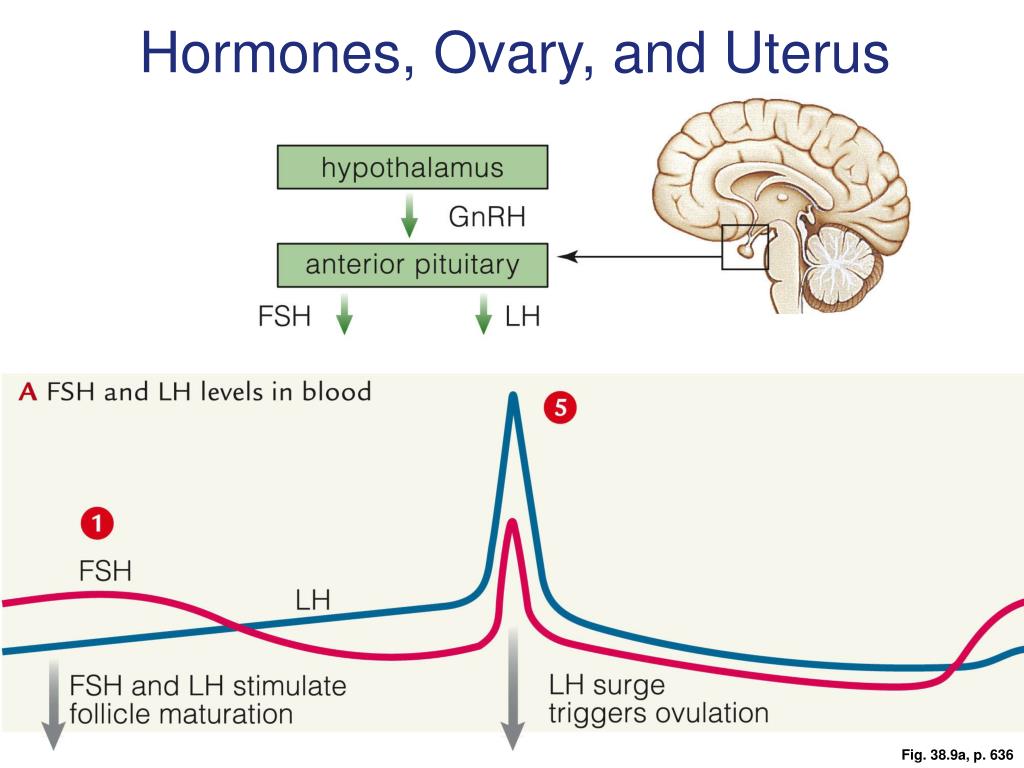 Hormones, Ovary, and Uterus

hypothalamus

GnRH

anterior pituitary

FSH

LH

A FSH and LH levels in blood

5

1

FSH

LH

FSH and LH stimulate follicle maturation

LH surge triggers ovulation

Fig. 38.9a, p. 636